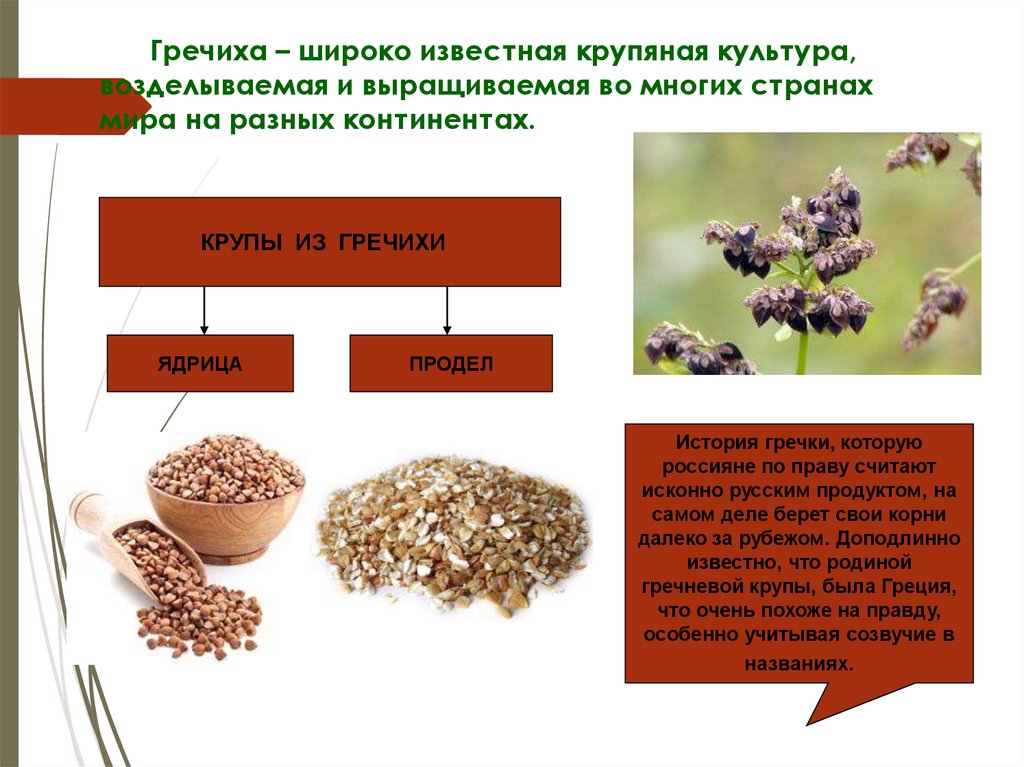 Гречиха – широко известная крупяная культура, возделываемая и выращиваемая во многих странах мира на разных континентах.

КРУПЫ ИЗ ГРЕЧИХИ

ЯДРИЦА

ПРОДЕЛ

История гречки, которую россияне по праву считают исконно русским продуктом, на самом деле берет свои корни далеко за рубежом. Доподлинно известно, что родиной гречневой крупы, была Греция, что очень похоже на правду, особенно учитывая созвучие в названиях.